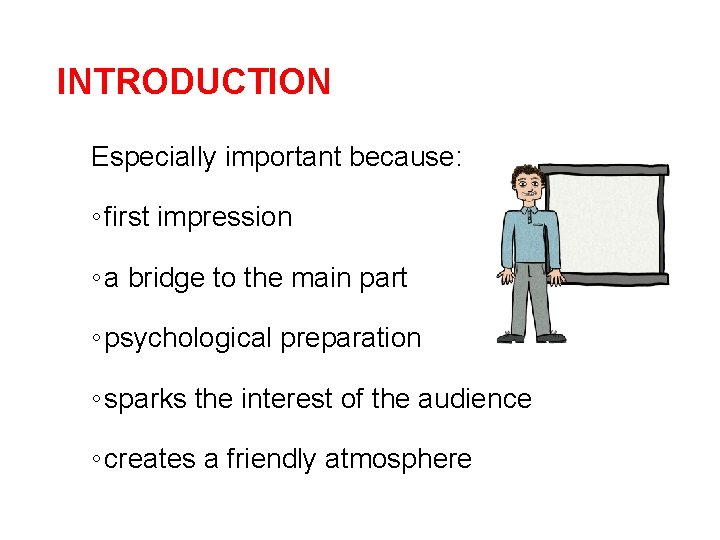 INTRODUCTION

Especially important because:

◦first impression

◦a bridge to the main part

◦psychological preparation

◦sparks the interest of the audience

◦creates a friendly atmosphere